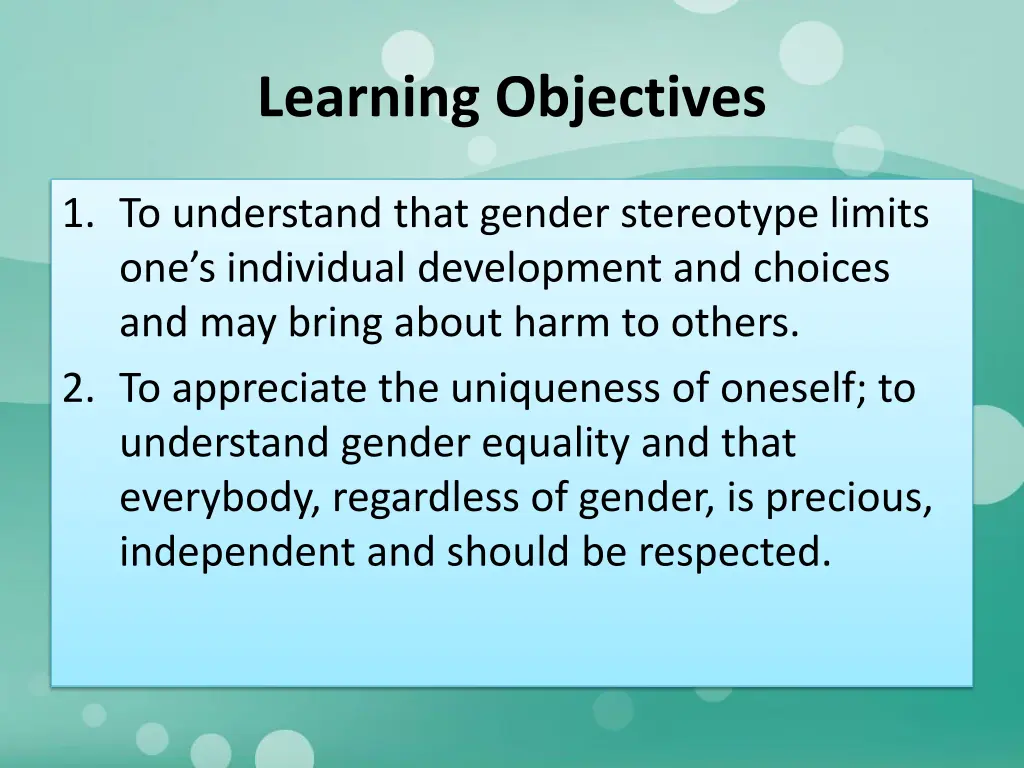 Learning Objectives

1. To understand that gender stereotype limits one’s individual development and choices and may bring about harm to others.
2. To appreciate the uniqueness of oneself; to understand gender equality and that everybody, regardless of gender, is precious, independent and should be respected.